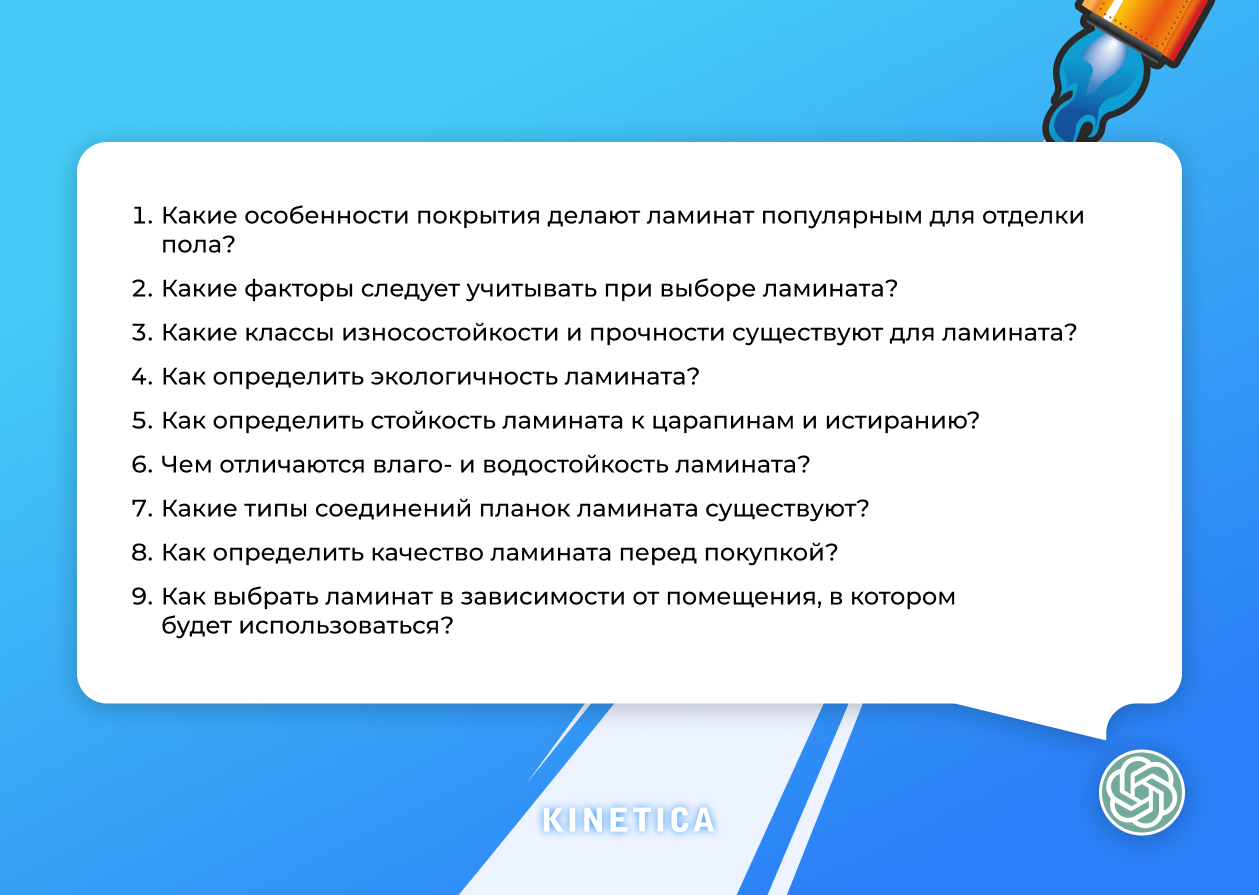 1. Какие особенности покрытия делают ламинат популярным для отделки пола?

2. Какие факторы следует учитывать при выборе ламината?

3. Какие классы износостойкости и прочности существуют для ламината?

4. Как определить экологичность ламината?

5. Как определить стойкость ламината к царапинам и истиранию?

6. Чем отличаются влаго- и водостойкость ламината?

7. Какие типы соединений планок ламината существуют?

8. Как определить качество ламината перед покупкой?

9. Как выбрать ламинат в зависимости от помещения, в котором будет использоваться?

KINETICA